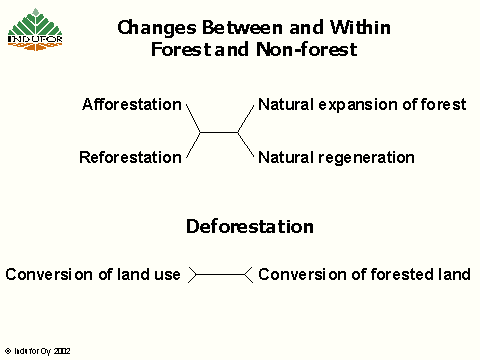 INDUFOR

Changes Between and Within Forest and Non-forest

Afforestation

Reforestation

Natural expansion of forest

Natural regeneration

Deforestation

Conversion of land use

Conversion of forested land

© Indufor Oy 2002